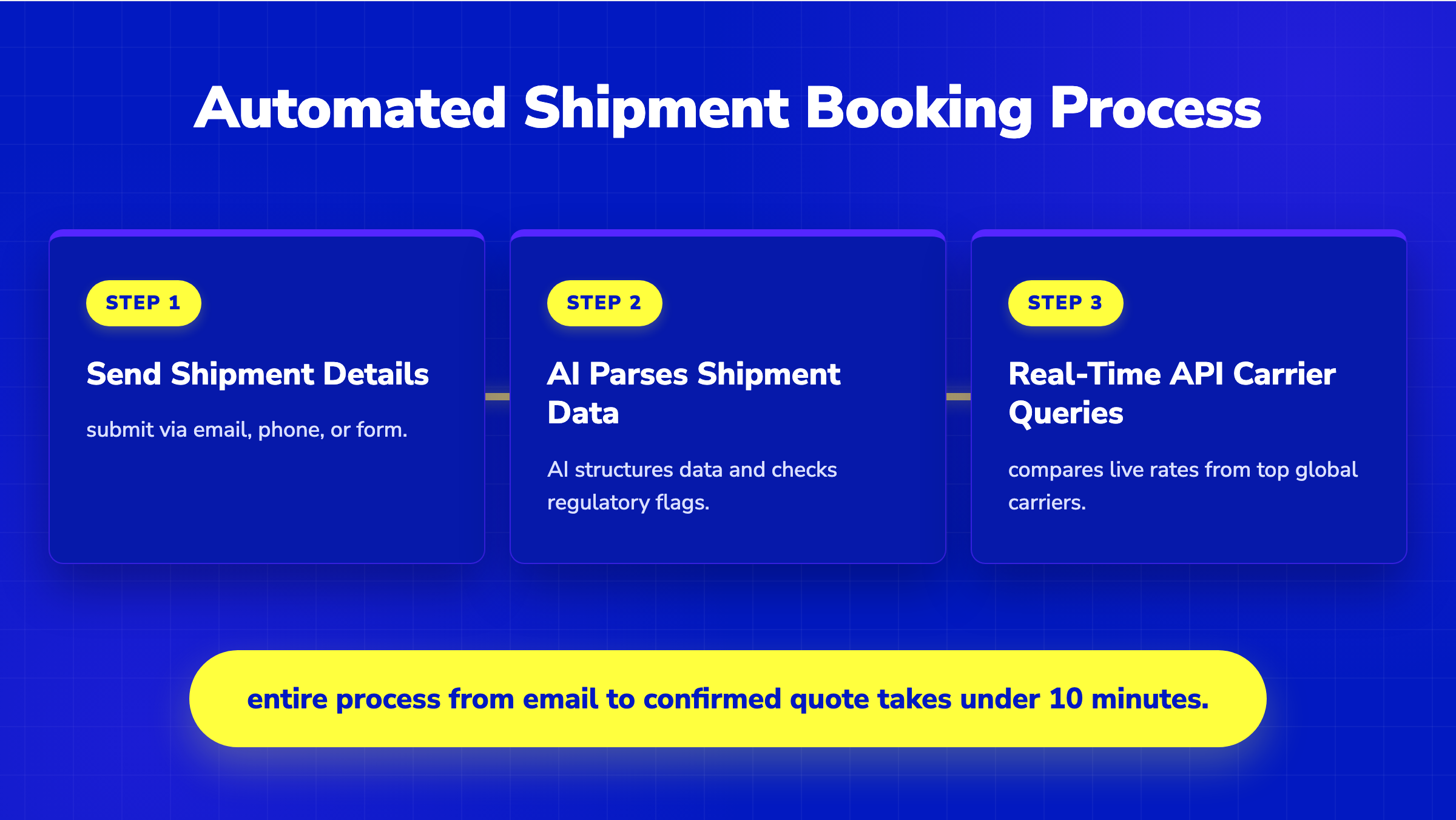 Automated Shipment Booking Process

STEP 1

Send Shipment Details

submit via email, phone, or form.

STEP 2

AI Parses Shipment Data

AI structures data and checks regulatory flags.

STEP 3

Real-Time API Carrier Queries

compares live rates from top global carriers.

entire process from email to confirmed quote takes under 10 minutes.